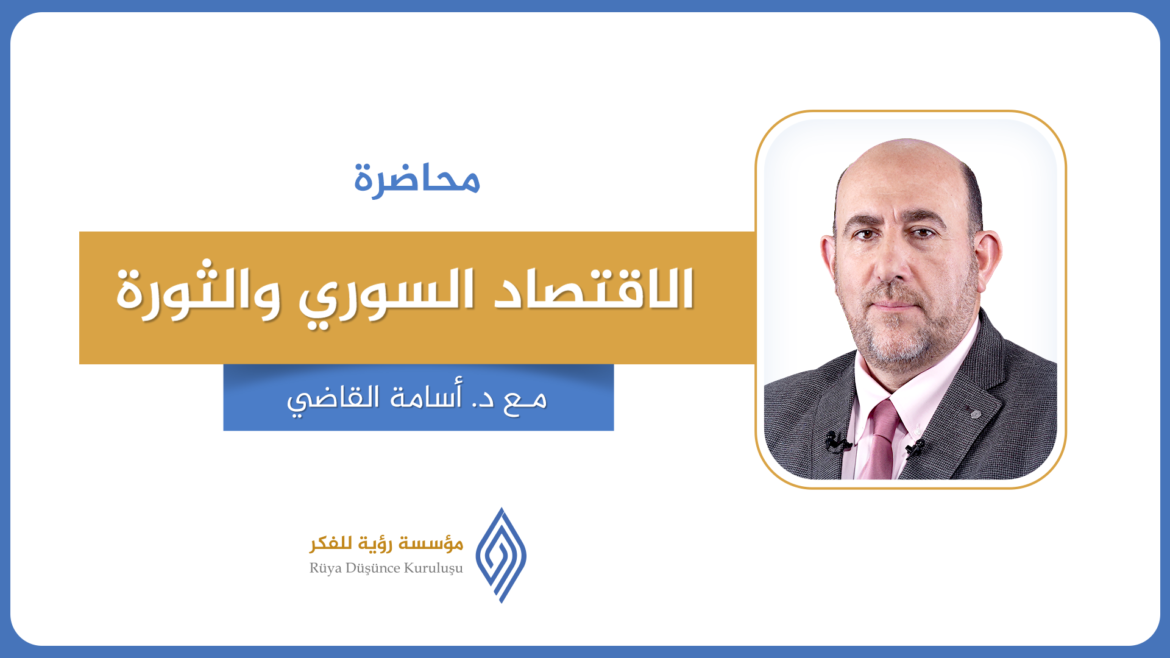 محاضرة

الاقتصاد السوري والثورة

مع د. أسامة القاضي

مؤسسة رؤية للفكر
Rüya Düşünce Kuruluşu